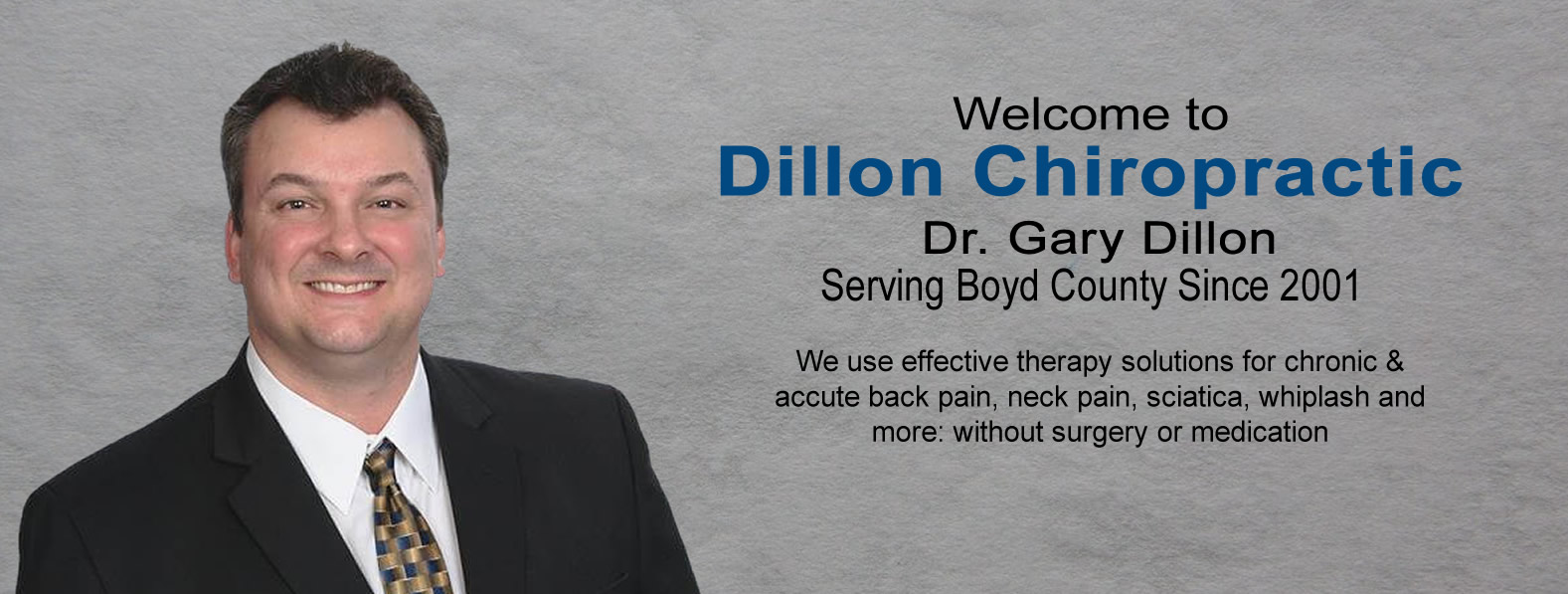 Welcome to
Dillon Chiropractic
Dr. Gary Dillon
Serving Boyd County Since 2001

We use effective therapy solutions for chronic & accute back pain, neck pain, sciatica, whiplash and more: without surgery or medication